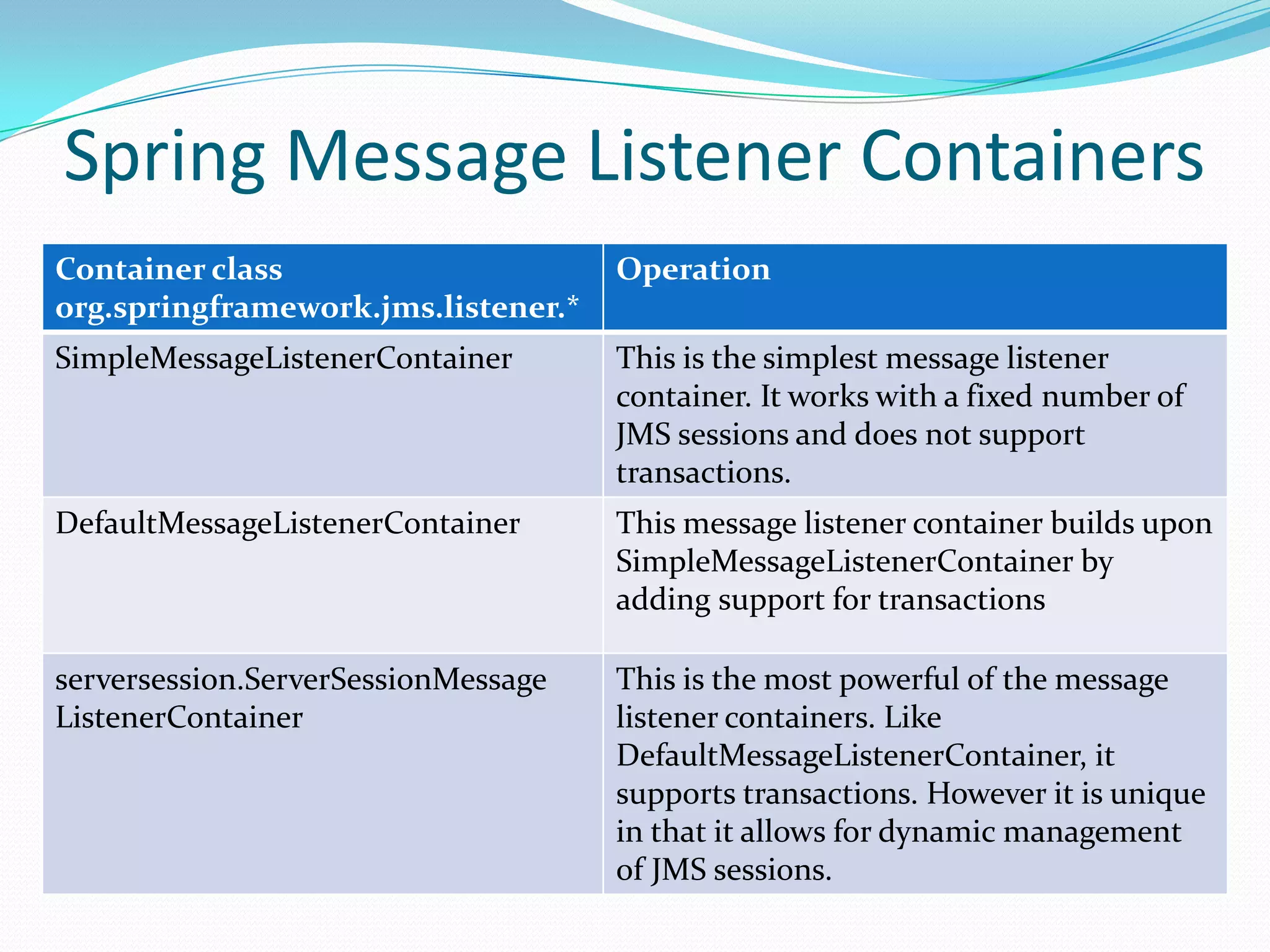 Spring Message Listener Containers

| Container class org.springframework.jms.listener.* | Operation |
|---|---|
| SimpleMessageListenerContainer | This is the simplest message listener container. It works with a fixed number of JMS sessions and does not support transactions. |
| DefaultMessageListenerContainer | This message listener container builds upon SimpleMessageListenerContainer by adding support for transactions |
| serversession.ServerSessionMessage ListenerContainer | This is the most powerful of the message listener containers. Like DefaultMessageListenerContainer, it supports transactions. However it is unique in that it allows for dynamic management of JMS sessions. |